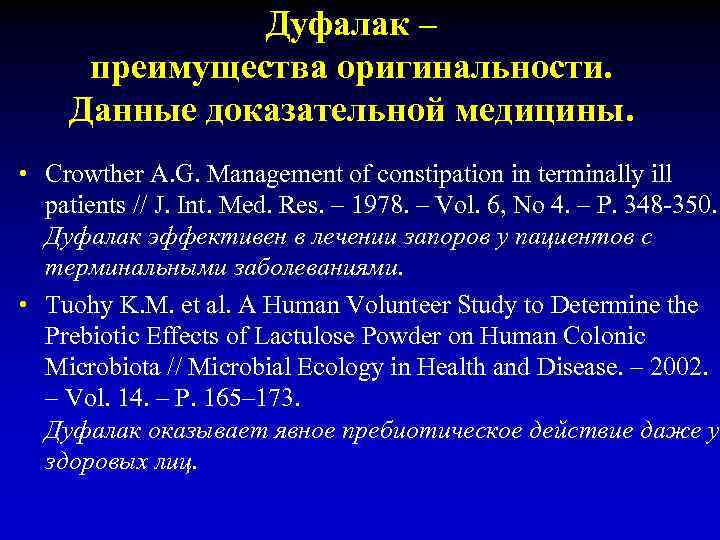 Дуфалак – преимущества оригинальности. Данные доказательной медицины.

• Crowther A.G. Management of constipation in terminally ill patients // J. Int. Med. Res. – 1978. – Vol. 6, No 4. – P. 348-350. Дуфалак эффективен в лечении запоров у пациентов с терминальными заболеваниями.

• Tuohy K.M. et al. A Human Volunteer Study to Determine the Prebiotic Effects of Lactulose Powder on Human Colonic Microbiota // Microbial Ecology in Health and Disease. – 2002. – Vol. 14. – P. 165–173. Дуфалак оказывает явное пребиотическое действие даже у здоровых лиц.